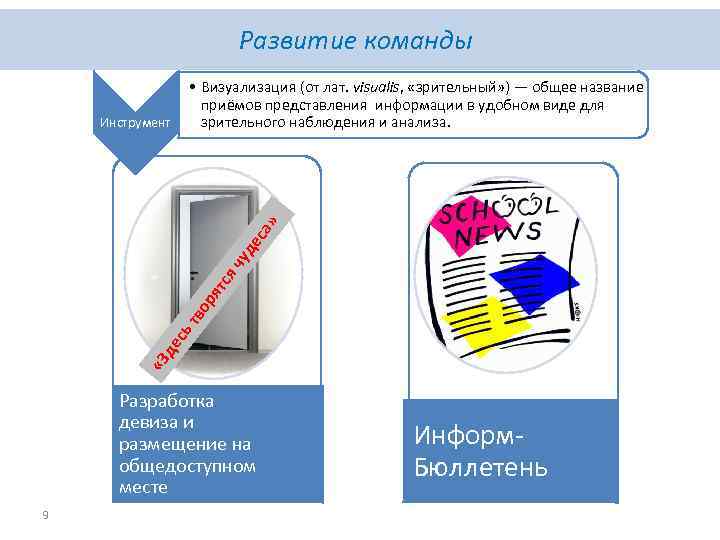 Развитие команды

Инструмент

• Визуализация (от лат. visualis, «зрительный») — общее название приёмов представления информации в удобном виде для зрительного наблюдения и анализа.

«Здесь творятся чудеса»

SCHOOL NEWS

Разработка девиза и размещение на общедоступном месте

Информ-Бюллетень

9